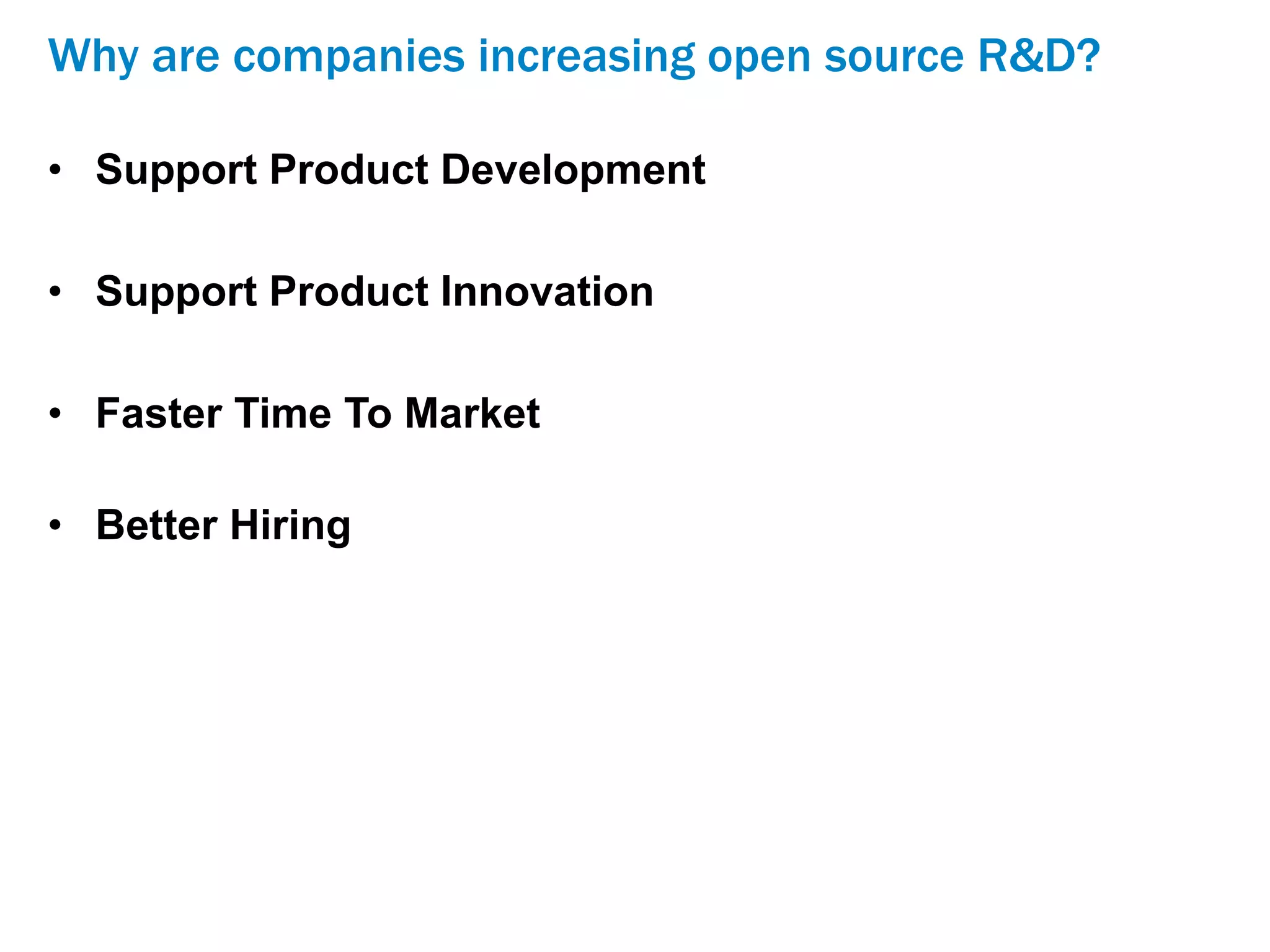 Why are companies increasing open source R&D?

• Support Product Development

• Support Product Innovation

• Faster Time To Market

• Better Hiring